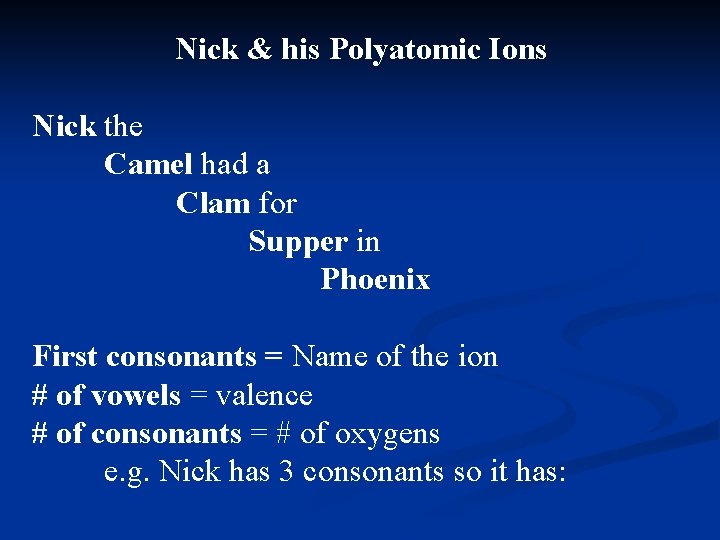 Nick & his Polyatomic Ions

Nick the
Camel had a
Clam for
Supper in
Phoenix

First consonants = Name of the ion
# of vowels = valence
# of consonants = # of oxygens
e.g. Nick has 3 consonants so it has: